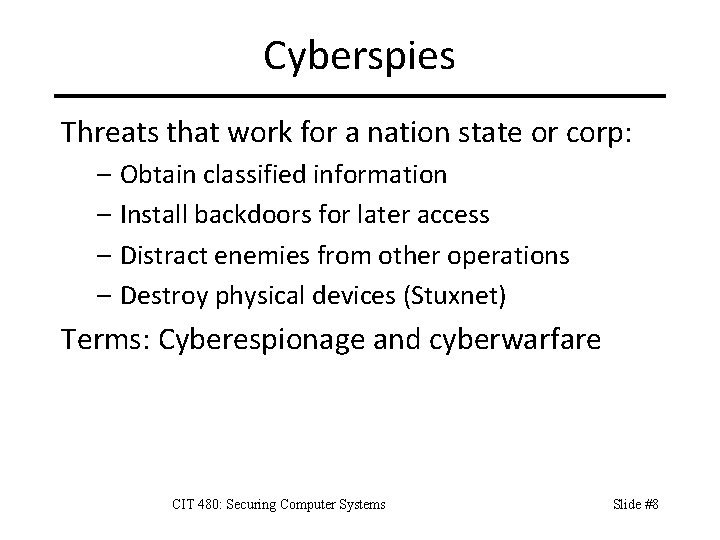 Cyberspies

Threats that work for a nation state or corp:

– Obtain classified information
– Install backdoors for later access
– Distract enemies from other operations
– Destroy physical devices (Stuxnet)

Terms: Cyberespionage and cyberwarfare

CIT 480: Securing Computer Systems

Slide #8